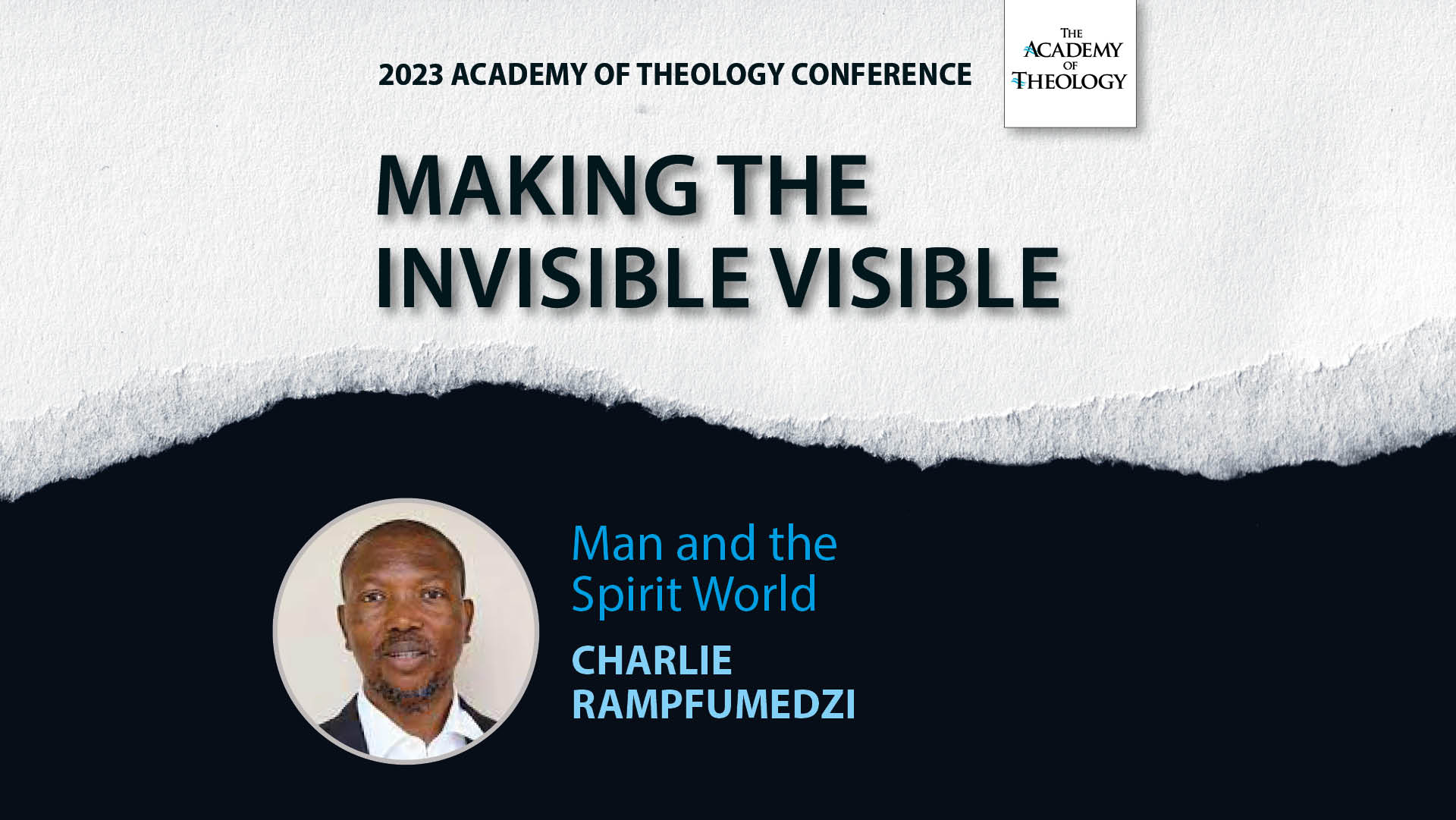 2023 ACADEMY OF THEOLOGY CONFERENCE

THE ACADEMY OF THEOLOGY

MAKING THE INVISIBLE VISIBLE

Man and the Spirit World

CHARLIE RAMPFUMEDZI